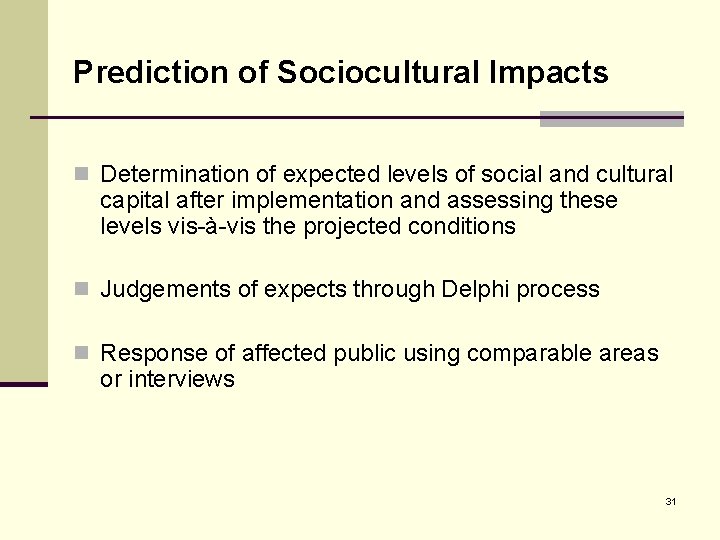 Prediction of Sociocultural Impacts

Determination of expected levels of social and cultural capital after implementation and assessing these levels vis-à-vis the projected conditions

Judgements of expects through Delphi process

Response of affected public using comparable areas or interviews

31